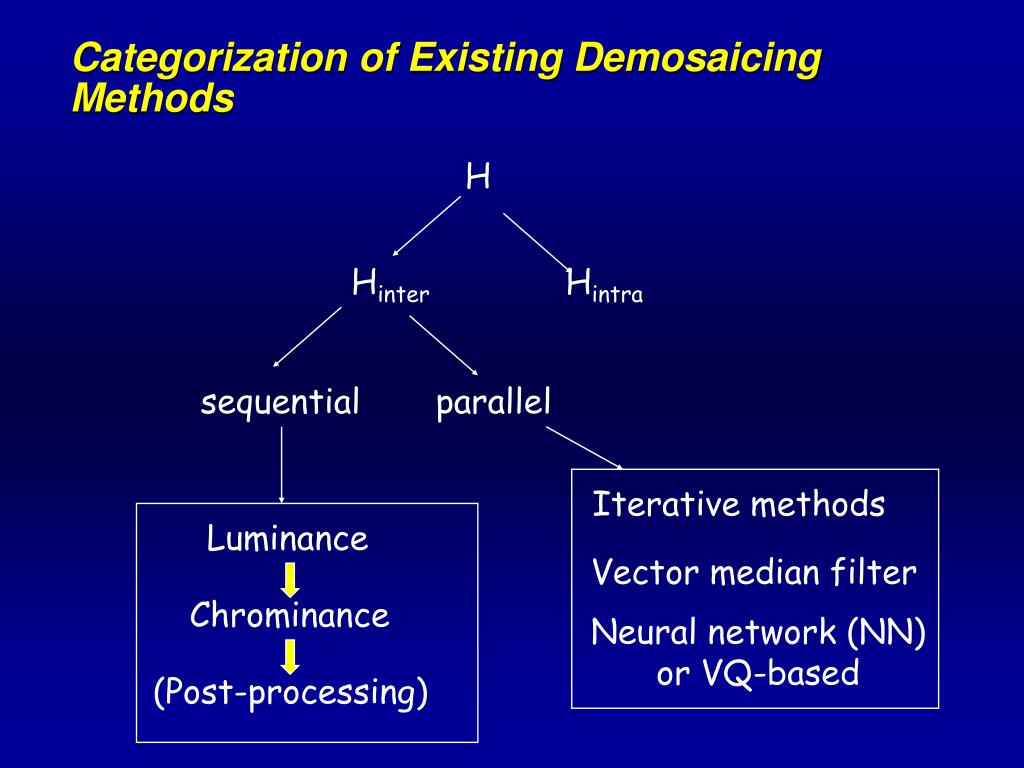 Categorization of Existing Demosaicing Methods

H

$H_{inter}$

$H_{intra}$

sequential

parallel

Luminance

Chrominance

(Post-processing)

Iterative methods

Vector median filter

Neural network (NN) or VQ-based